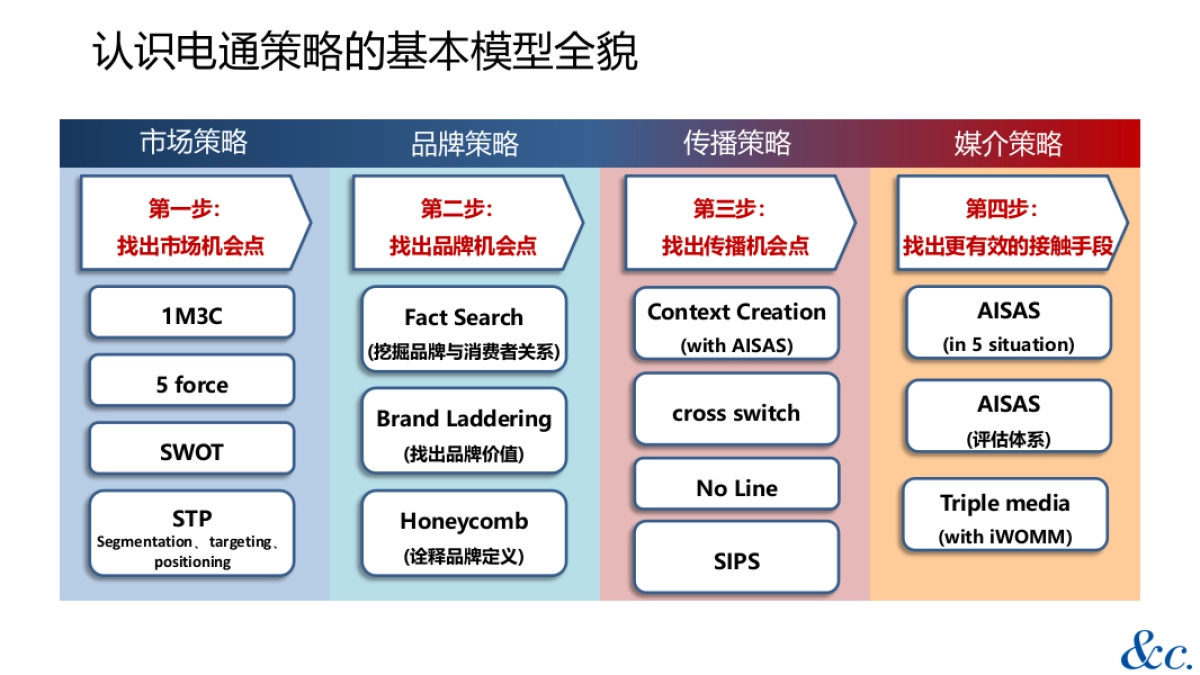 认识电通策略的基本模型全貌

市场策略

第一步：
找出市场机会点

1M3C

5 force

SWOT

STP
Segmentation、targeting、positioning

品牌策略

第二步：
找出品牌机会点

Fact Search
(挖掘品牌与消费者关系)

Brand Laddering
(找出品牌价值)

Honeycomb
(诠释品牌定义)

传播策略

第三步：
找出传播机会点

Context Creation
(with AISAS)

cross switch

No Line

SIPS

媒介策略

第四步：
找出更有效的接触手段

AISAS
(in 5 situation)

AISAS
(评估体系)

Triple media
(with iWOMM)

&c.